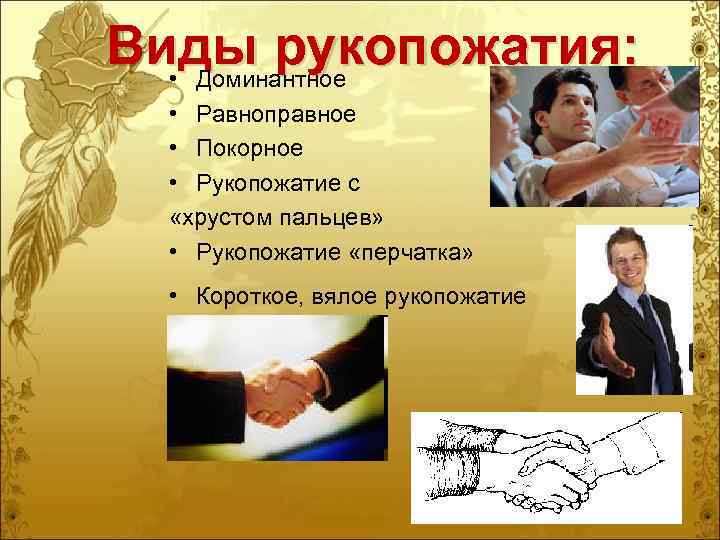 Виды рукопожатия:

• Доминантное
• Равноправное
• Покорное
• Рукопожатие с «хрустом пальцев»
• Рукопожатие «перчатка»
• Короткое, вялое рукопожатие